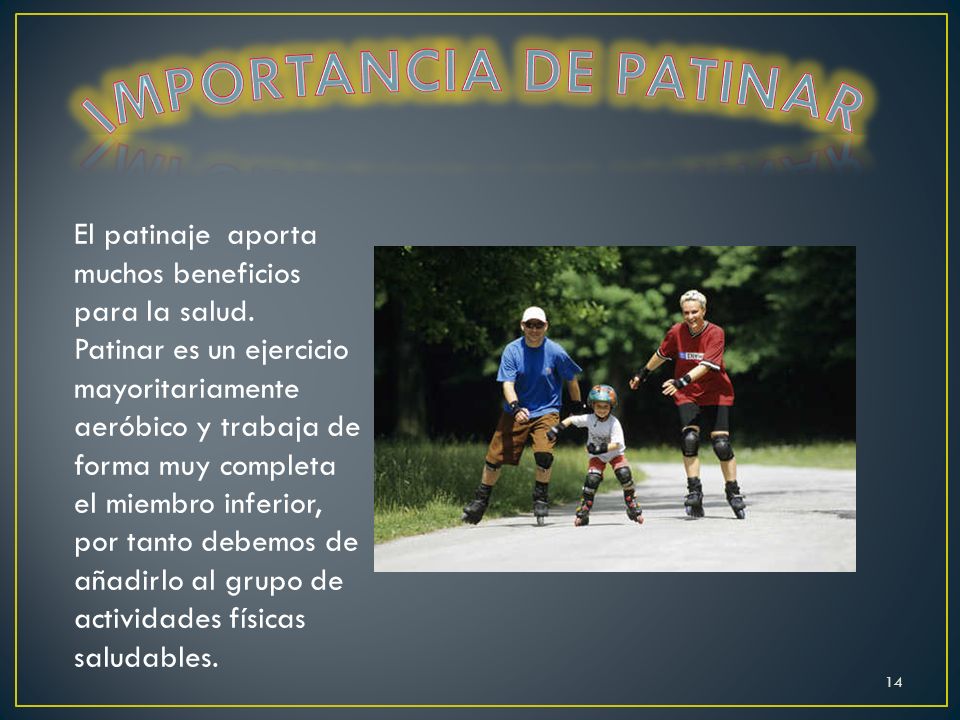 IMPORTANCIA DE PATINAR

El patinaje aporta muchos beneficios para la salud. Patinar es un ejercicio mayoritariamente aeróbico y trabaja de forma muy completa el miembro inferior, por tanto debemos de añadirlo al grupo de actividades físicas saludables.

14